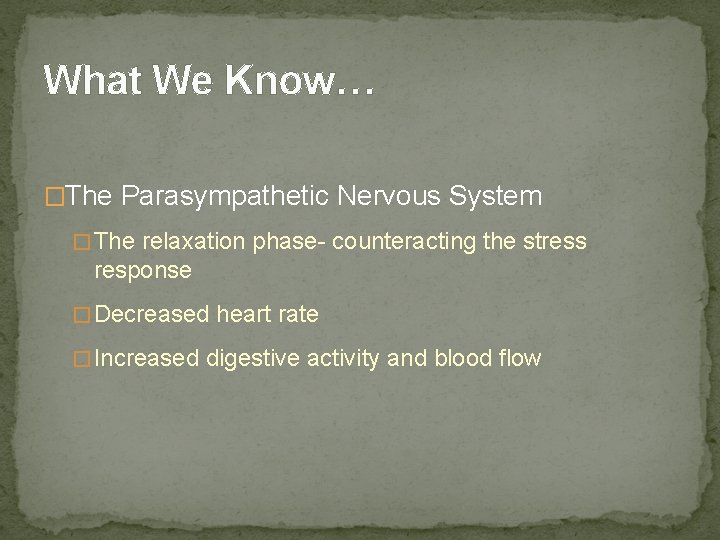 What We Know…

The Parasympathetic Nervous System

The relaxation phase- counteracting the stress response

Decreased heart rate

Increased digestive activity and blood flow